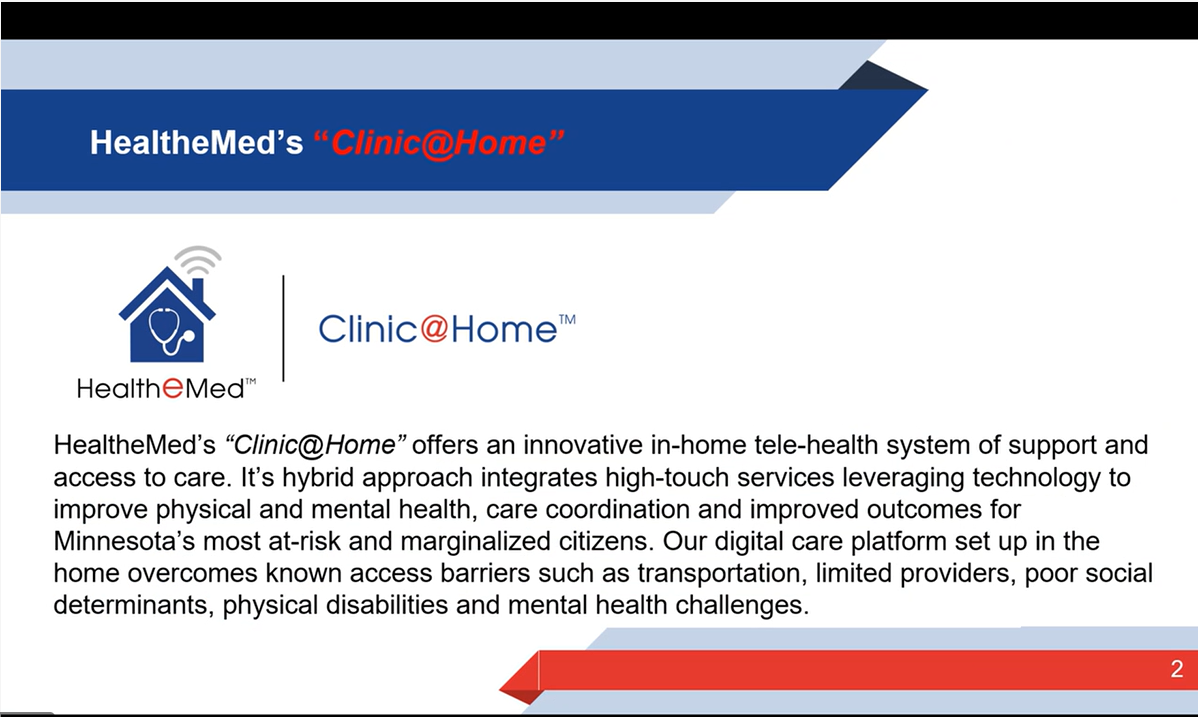 HealtheMed's "Clinic@Home"

HealtheMed™

Clinic@Home™

HealtheMed's "Clinic@Home" offers an innovative in-home tele-health system of support and access to care. It's hybrid approach integrates high-touch services leveraging technology to improve physical and mental health, care coordination and improved outcomes for Minnesota's most at-risk and marginalized citizens. Our digital care platform set up in the home overcomes known access barriers such as transportation, limited providers, poor social determinants, physical disabilities and mental health challenges.

2